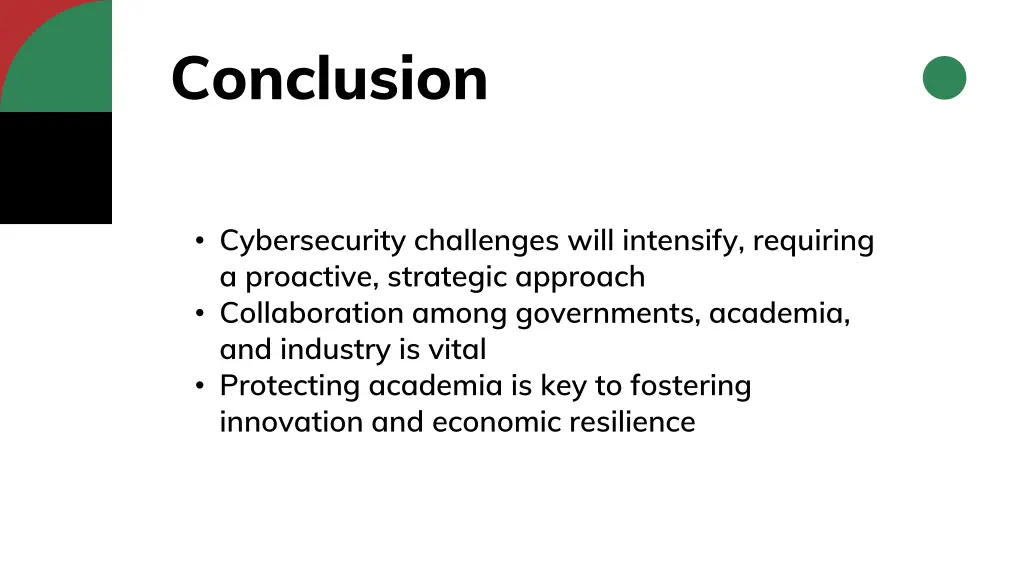 Conclusion

• Cybersecurity challenges will intensify, requiring a proactive, strategic approach
• Collaboration among governments, academia, and industry is vital
• Protecting academia is key to fostering innovation and economic resilience